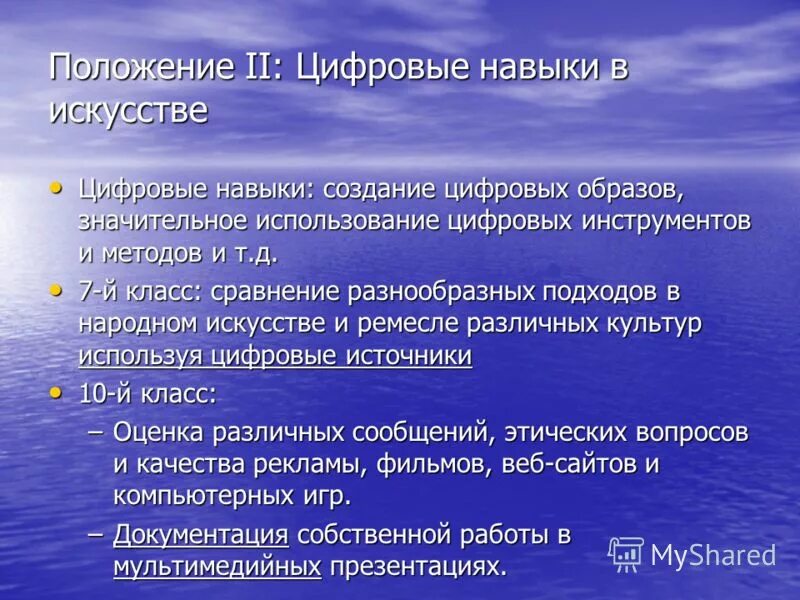 Положение II: Цифровые навыки в искусстве

• Цифровые навыки: создание цифровых образов, значительное использование цифровых инструментов и методов и т.д.
• 7-й класс: сравнение разнообразных подходов в народном искусстве и ремесле различных культур используя цифровые источники
• 10-й класс:
– Оценка различных сообщений, этических вопросов и качества рекламы, фильмов, веб-сайтов и компьютерных игр.
– Документация собственной работы в мультимедийных презентациях.

MyShared